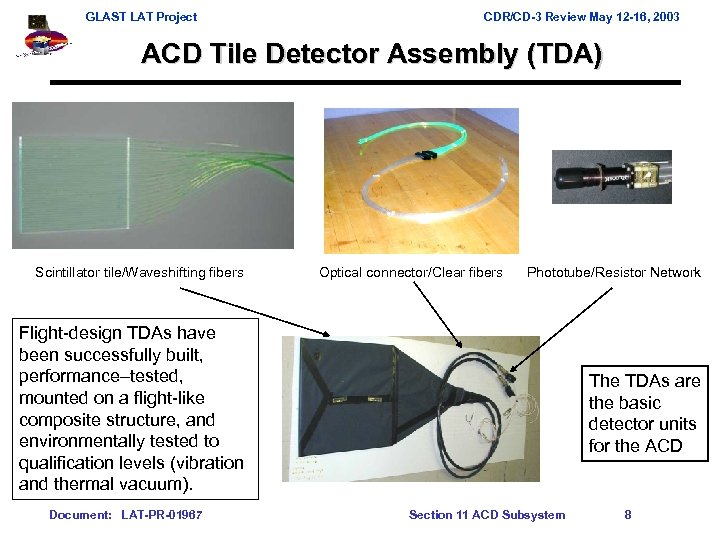 GLAST LAT Project

CDR/CD-3 Review May 12-16, 2003

ACD Tile Detector Assembly (TDA)

Scintillator tile/Waveshifting fibers

Optical connector/Clear fibers

Phototube/Resistor Network

Flight-design TDAs have been successfully built, performance–tested, mounted on a flight-like composite structure, and environmentally tested to qualification levels (vibration and thermal vacuum).

The TDAs are the basic detector units for the ACD

Document: LAT-PR-01967

Section 11 ACD Subsystem

8